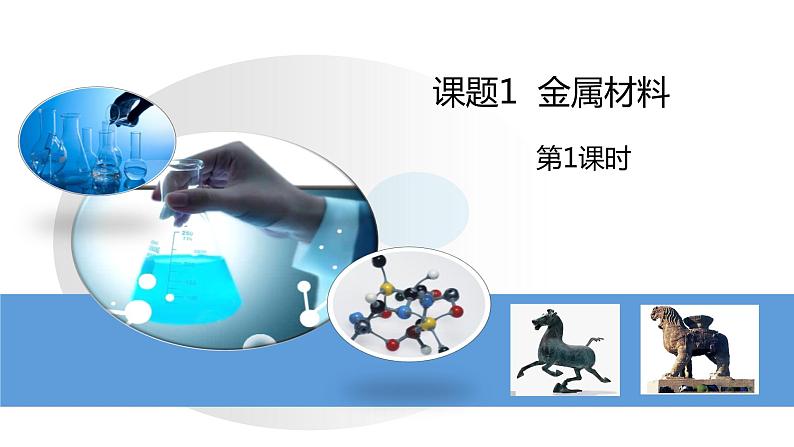 课题1 金属材料

第1课时